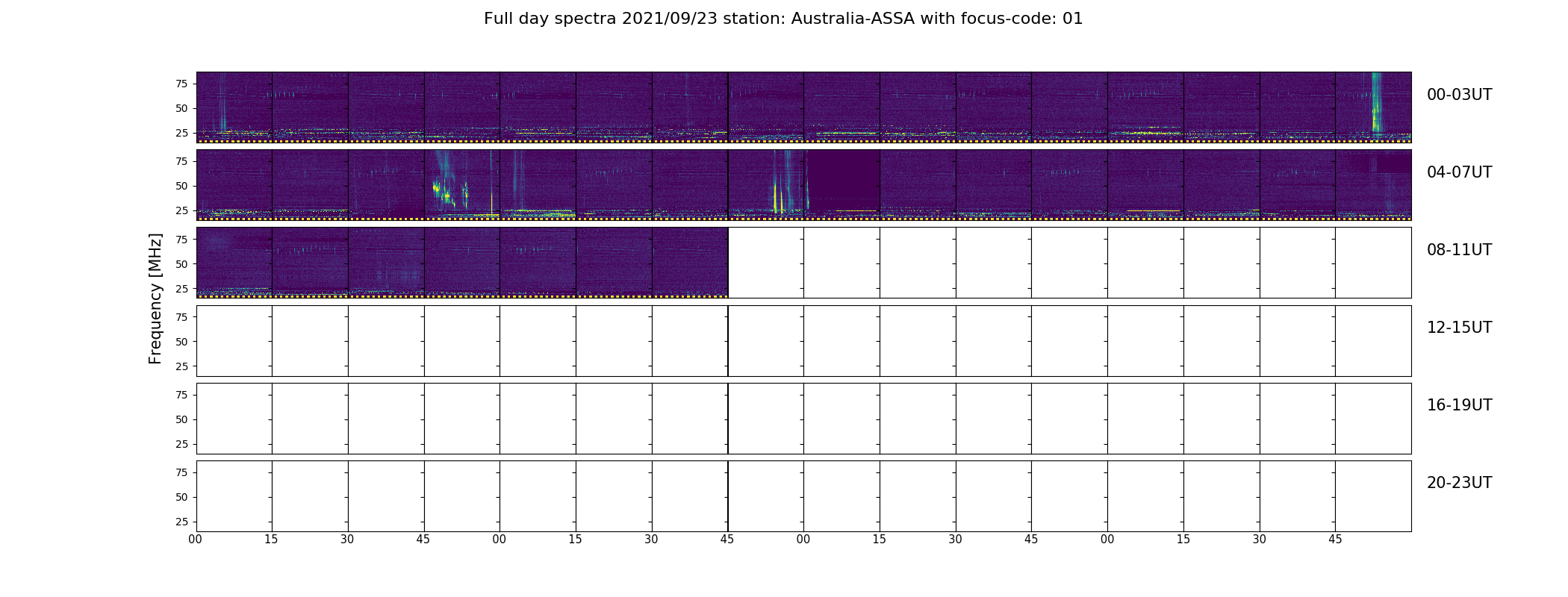 Full day spectra 2021/09/23 station: Australia-ASSA with focus-code: 01

Frequency [MHz]

75
50
25
00-03UT

75
50
25
04-07UT

75
50
25
08-11UT

75
50
25
12-15UT

75
50
25
16-19UT

75
50
25
20-23UT

00 15 30 45 00 15 30 45 00 15 30 45 00 15 30 45